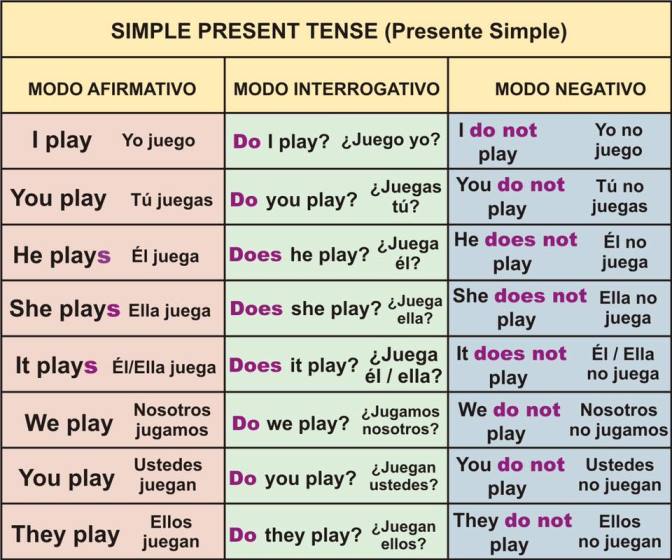 SIMPLE PRESENT TENSE (Presente Simple)

| MODO AFIRMATIVO | MODO INTERROGATIVO | MODO NEGATIVO |
|---|---|---|
| I play Yo juego | Do I play? ¿Juego yo? | I do not play Yo no juego |
| You play Tú juegas | Do you play? ¿Juegas tú? | You do not play Tú no juegas |
| He plays Él juega | Does he play? ¿Juega él? | He does not play Él no juega |
| She plays Ella juega | Does she play? ¿Juega ella? | She does not play Ella no juega |
| It plays Él/Ella juega | Does it play? ¿Juega él / ella? | It does not play Él / Ella no juega |
| We play Nosotros jugamos | Do we play? ¿Jugamos nosotros? | We do not play Nosotros no jugamos |
| You play Ustedes juegan | Do you play? ¿Juegan ustedes? | You do not play Ustedes no juegan |
| They play Ellos juegan | Do they play? ¿Juegan ellos? | They do not play Ellos no juegan |